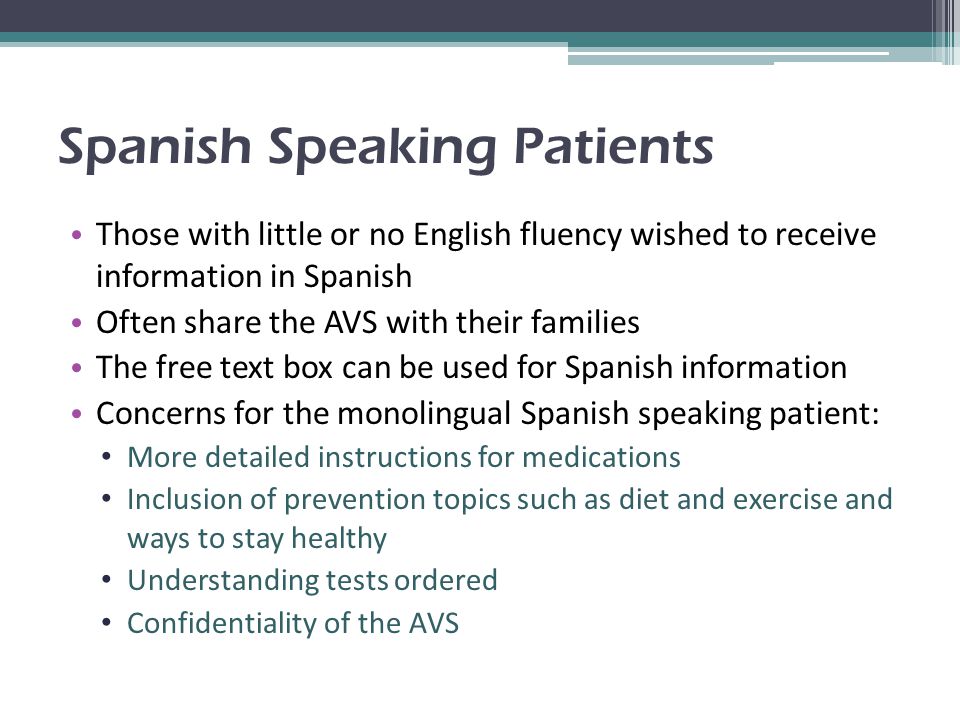 Spanish Speaking Patients

• Those with little or no English fluency wished to receive information in Spanish
• Often share the AVS with their families
• The free text box can be used for Spanish information
• Concerns for the monolingual Spanish speaking patient:
  • More detailed instructions for medications
  • Inclusion of prevention topics such as diet and exercise and ways to stay healthy
  • Understanding tests ordered
  • Confidentiality of the AVS